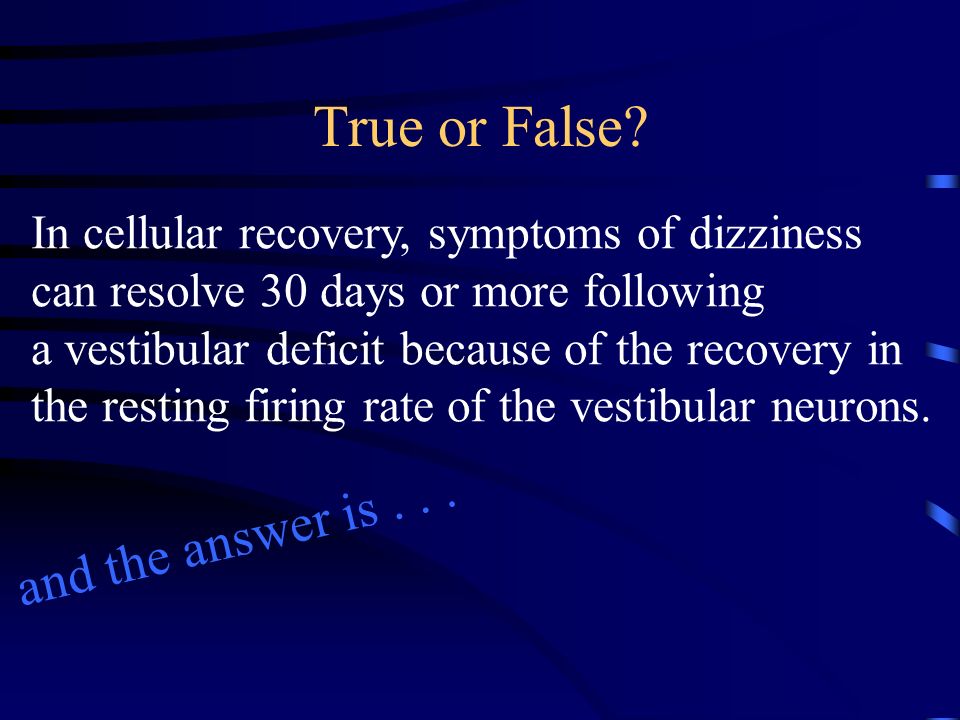 True or False?

In cellular recovery, symptoms of dizziness can resolve 30 days or more following a vestibular deficit because of the recovery in the resting firing rate of the vestibular neurons.

and the answer is . . .